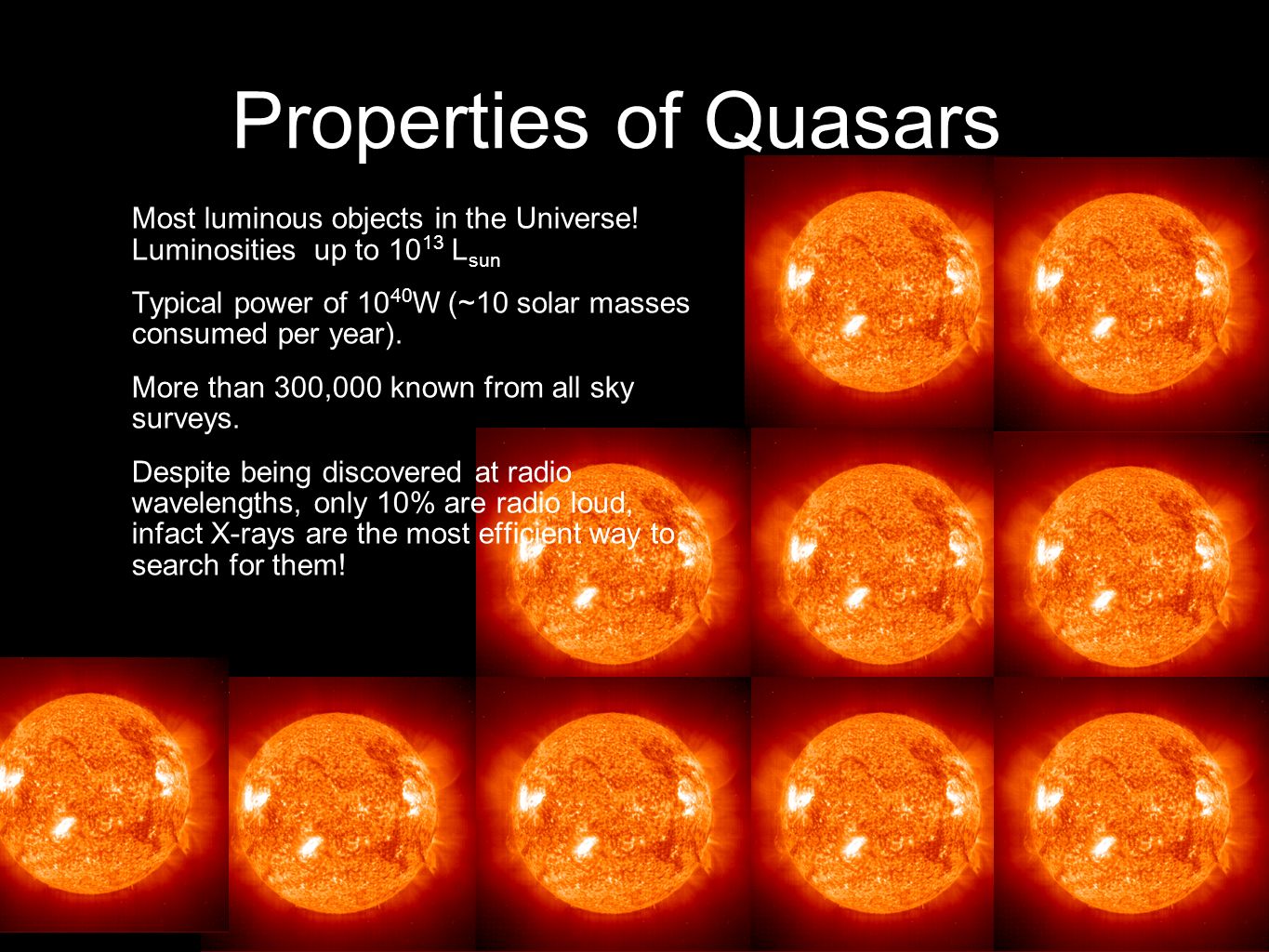 Properties of Quasars

Most luminous objects in the Universe! Luminosities up to $10^{13}$ $L_{sun}$

Typical power of $10^{40}$W (~10 solar masses consumed per year).

More than 300,000 known from all sky surveys.

Despite being discovered at radio wavelengths, only 10% are radio loud, infact X-rays are the most efficient way to search for them!